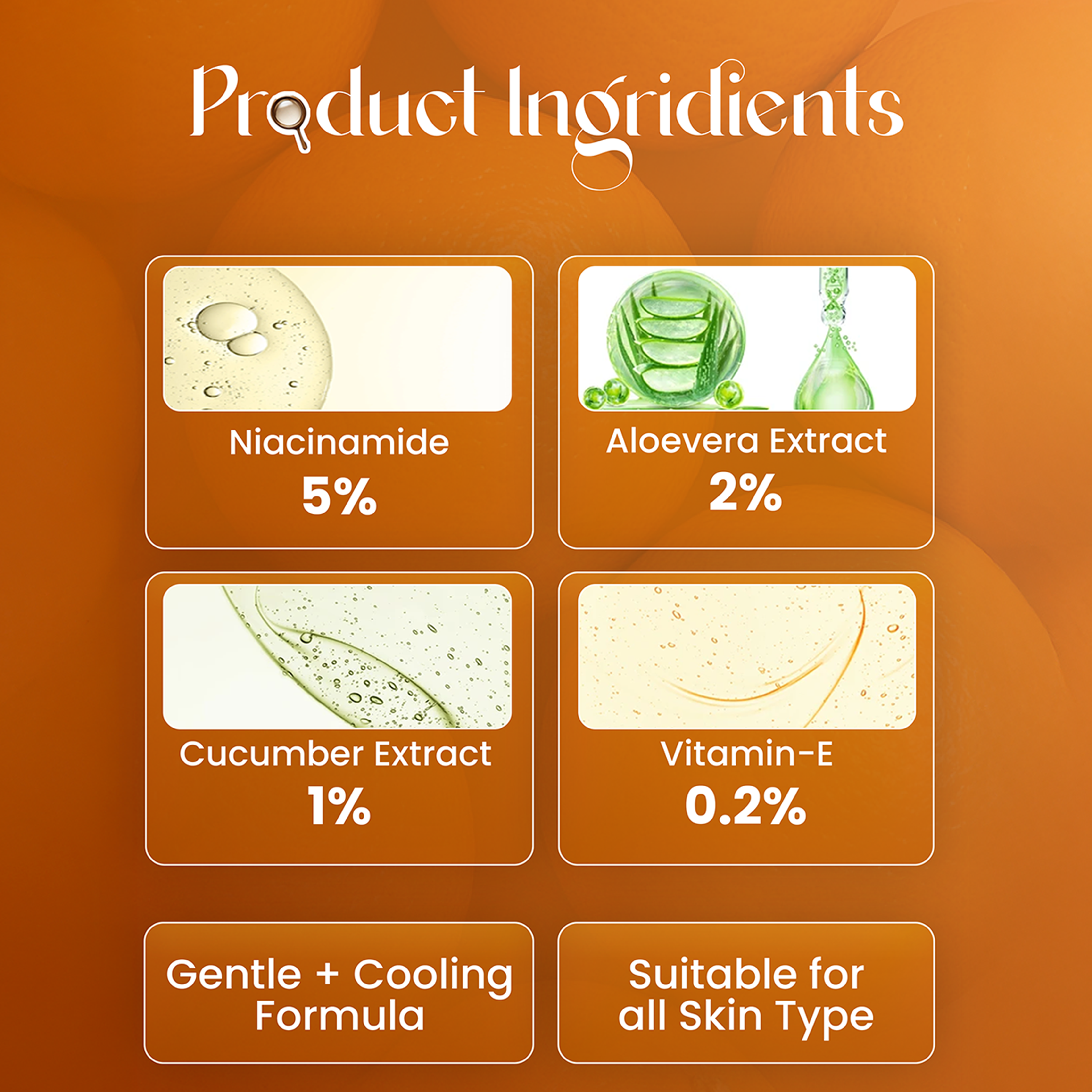 Product Ingridients

Niacinamide
5%

Aloevera Extract
2%

Cucumber Extract
1%

Vitamin-E
0.2%

Gentle + Cooling Formula

Suitable for all Skin Type